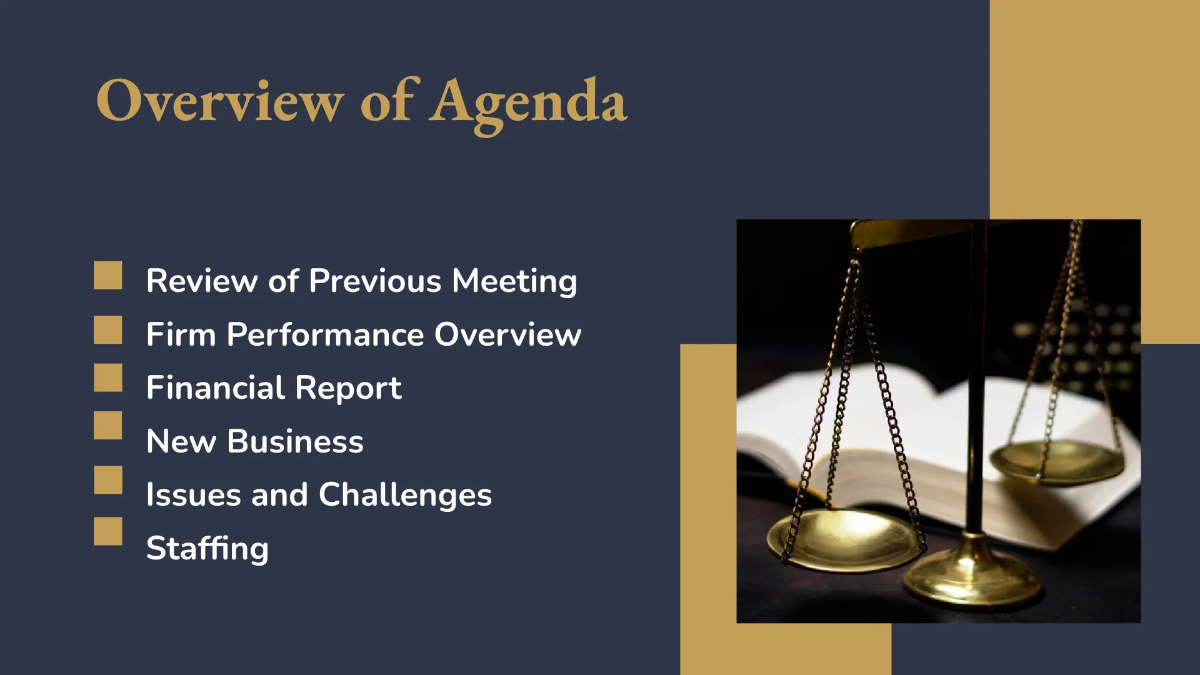 Overview of Agenda

Review of Previous Meeting
Firm Performance Overview
Financial Report
New Business
Issues and Challenges
Staffing